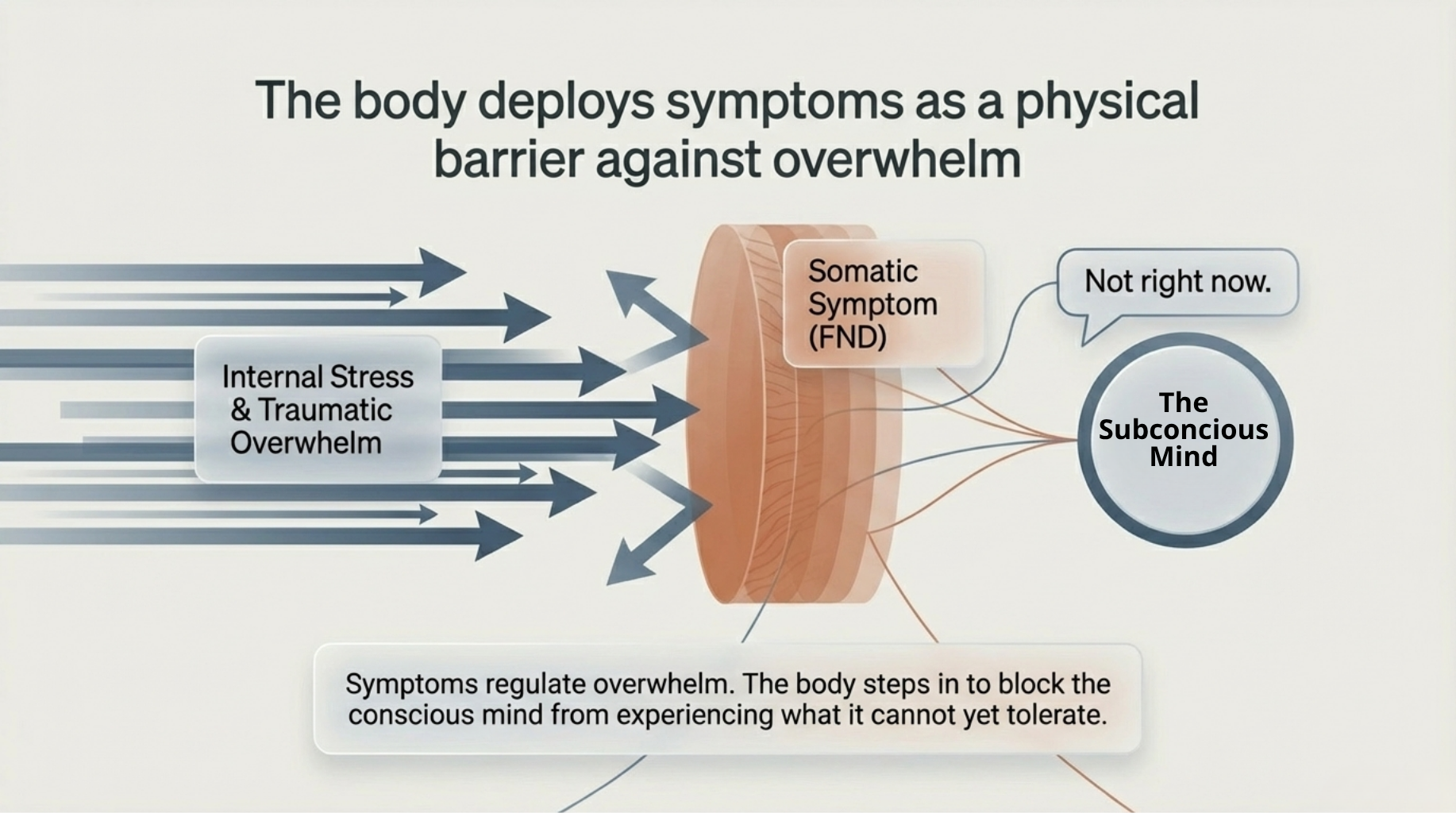 The body deploys symptoms as a physical barrier against overwhelm

Internal Stress & Traumatic Overwhelm

Somatic Symptom (FND)

Not right now.

The Subconcious Mind

Symptoms regulate overwhelm. The body steps in to block the conscious mind from experiencing what it cannot yet tolerate.